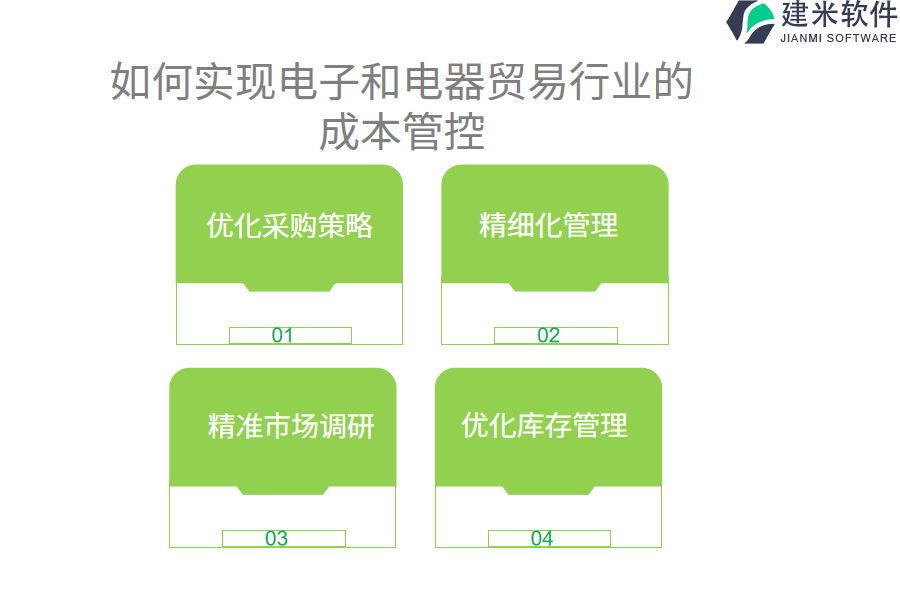 建米软件
JIANMI SOFTWARE

如何实现电子和电器贸易行业的成本管控

优化采购策略

01

精细化管理

02

精准市场调研

03

优化库存管理

04